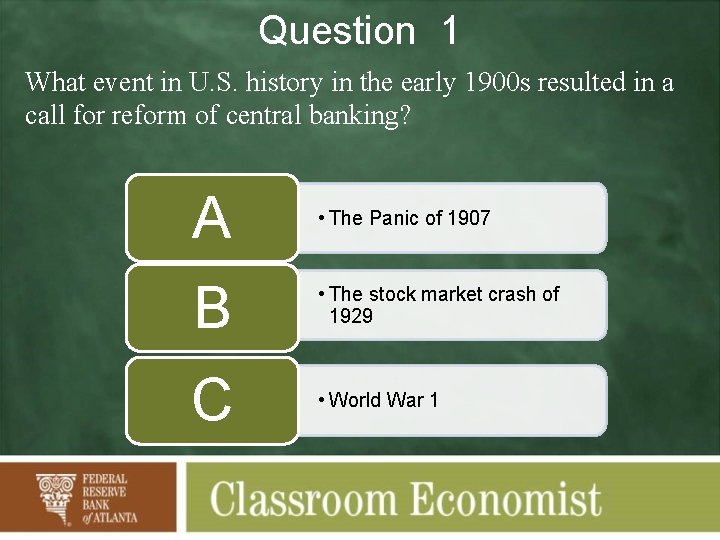 Question 1

What event in U.S. history in the early 1900s resulted in a call for reform of central banking?

A
• The Panic of 1907

B
• The stock market crash of 1929

C
• World War 1

FEDERAL RESERVE BANK of ATLANTA

Classroom Economist